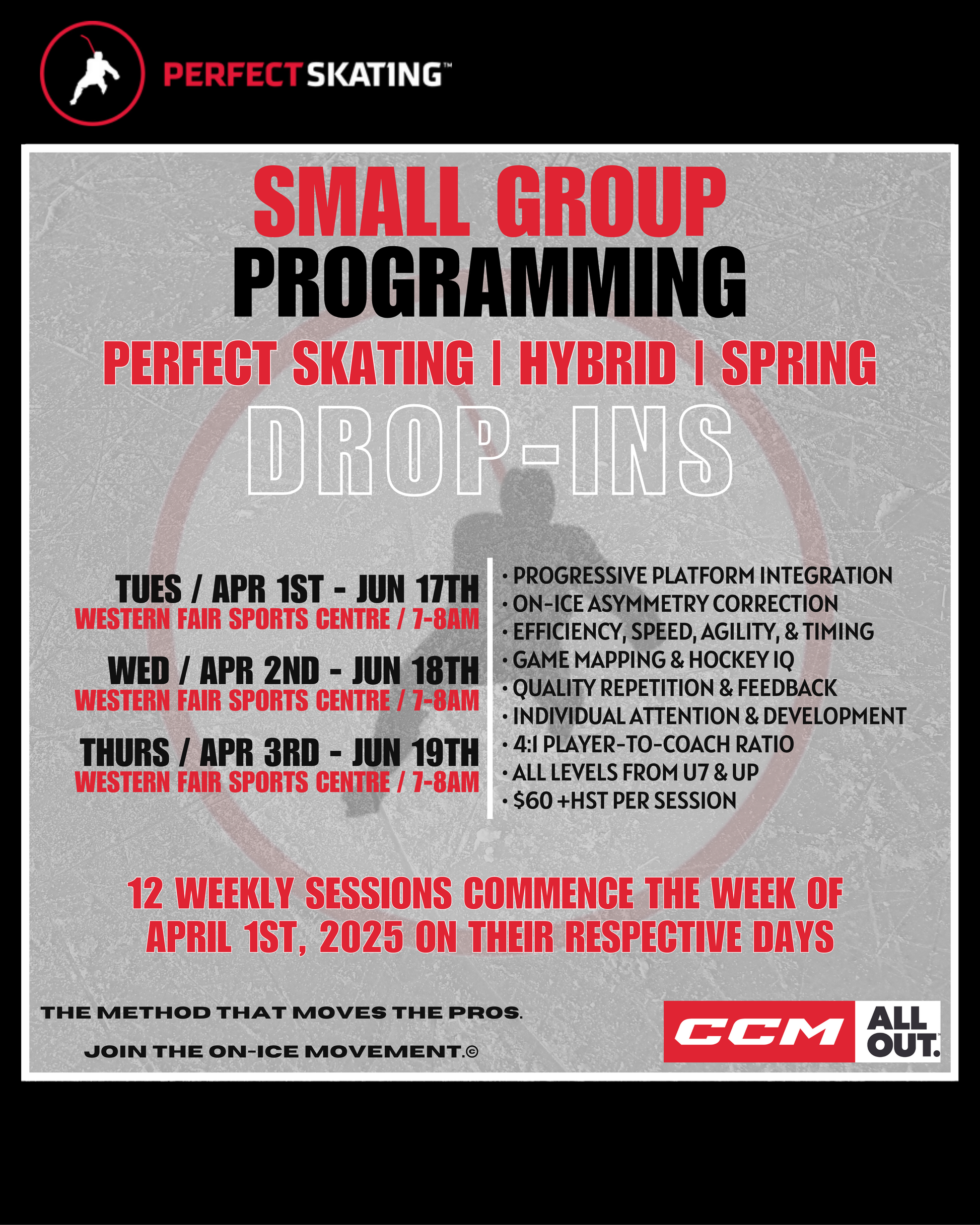 PERFECT SKATING™

SMALL GROUP PROGRAMMING

PERFECT SKATING | HYBRID | SPRING

DROP-INS

TUES / APR 1ST - JUN 17TH
WESTERN FAIR SPORTS CENTRE / 7-8AM

WED / APR 2ND - JUN 18TH
WESTERN FAIR SPORTS CENTRE / 7-8AM

THURS / APR 3RD - JUN 19TH
WESTERN FAIR SPORTS CENTRE / 7-8AM

• PROGRESSIVE PLATFORM INTEGRATION
• ON-ICE ASYMMETRY CORRECTION
• EFFICIENCY, SPEED, AGILITY, & TIMING
• GAME MAPPING & HOCKEY IQ
• QUALITY REPETITION & FEEDBACK
• INDIVIDUAL ATTENTION & DEVELOPMENT
• 4:1 PLAYER-TO-COACH RATIO
• ALL LEVELS FROM U7 & UP
• $60 +HST PER SESSION

12 WEEKLY SESSIONS COMMENCE THE WEEK OF APRIL 1ST, 2025 ON THEIR RESPECTIVE DAYS

THE METHOD THAT MOVES THE PROS.

JOIN THE ON-ICE MOVEMENT.©

CCM ALL OUT.